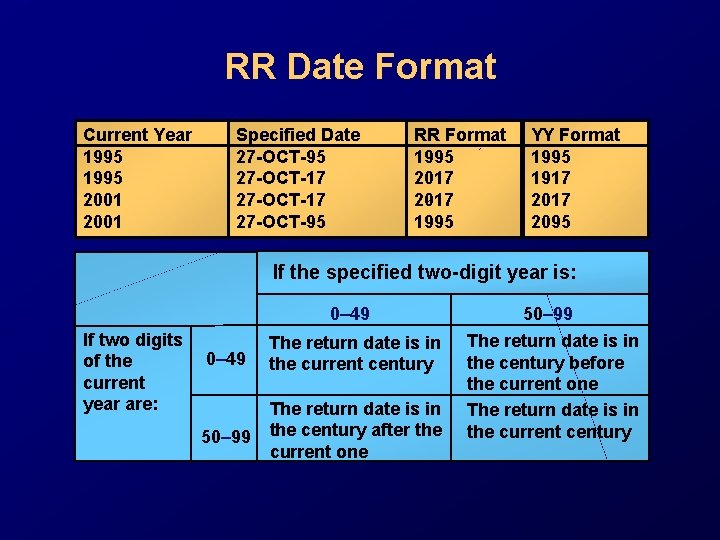 RR Date Format

| Current Year | Specified Date | RR Format | YY Format |
|---|---|---|---|
| 1995 | 27-OCT-95 | 1995 | 1995 |
| 1995 | 27-OCT-17 | 2017 | 1917 |
| 2001 | 27-OCT-17 | 2017 | 2017 |
| 2001 | 27-OCT-95 | 1995 | 2095 |

| | | If the specified two-digit year is: | |
|---|---|---|---|
| | | 0–49 | 50–99 |
| If two digits of the current year are: | 0–49 | The return date is in the current century | The return date is in the century before the current one |
| | 50–99 | The return date is in the century after the current one | The return date is in the current century |